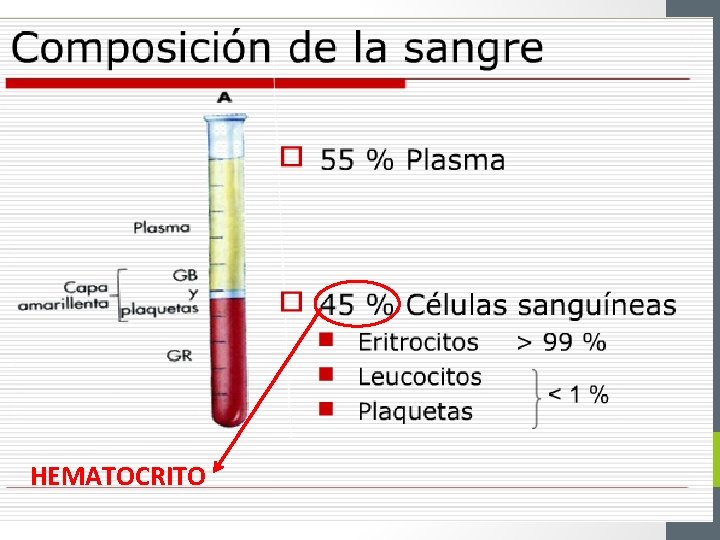 Composición de la sangre

A

Plasma

Capa amarillenta

GB y plaquetas

GR

HEMATOCRITO

55 % Plasma

45 % Células sanguíneas

Eritrocitos > 99 %

Leucocitos

Plaquetas

< 1 %